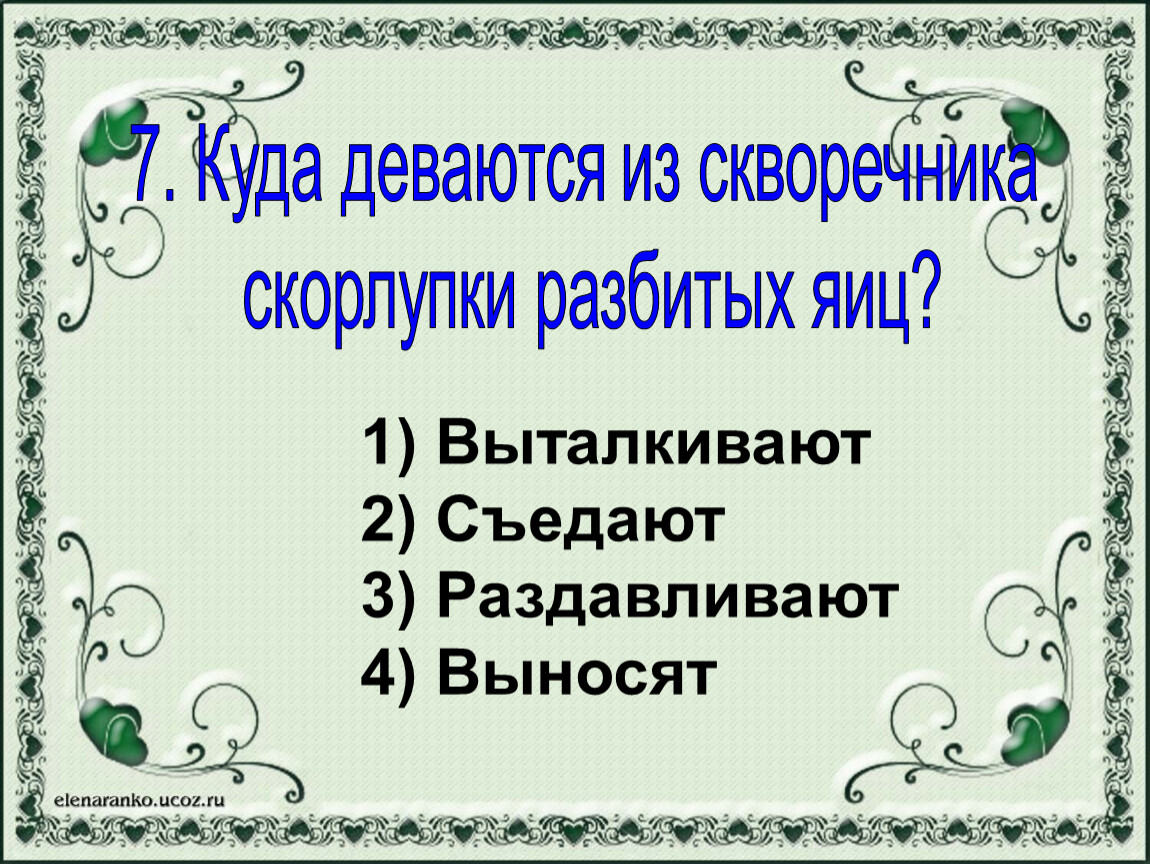 7. Куда деваются из скворечника скорлупки разбитых яиц?

1) Выталкивают
2) Съедают
3) Раздавливают
4) Выносят

elenaranko.ucoz.ru